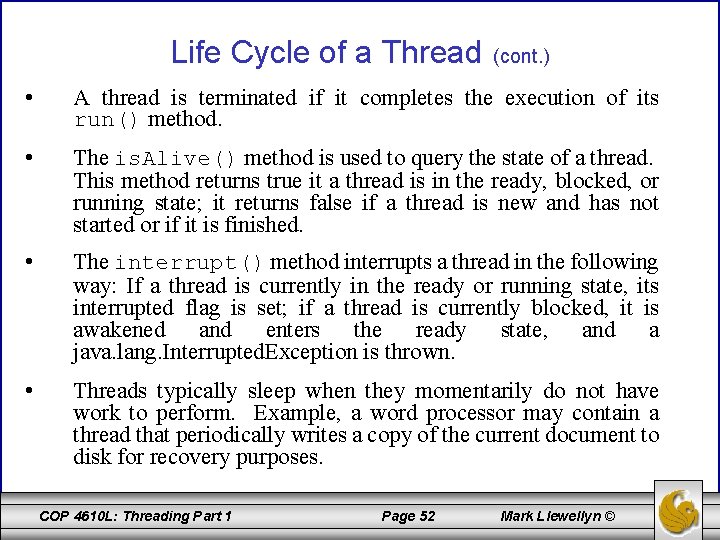 Life Cycle of a Thread (cont.)

• A thread is terminated if it completes the execution of its run() method.

• The isAlive() method is used to query the state of a thread. This method returns true it a thread is in the ready, blocked, or running state; it returns false if a thread is new and has not started or if it is finished.

• The interrupt() method interrupts a thread in the following way: If a thread is currently in the ready or running state, its interrupted flag is set; if a thread is currently blocked, it is awakened and enters the ready state, and a java.lang.InterruptedException is thrown.

• Threads typically sleep when they momentarily do not have work to perform. Example, a word processor may contain a thread that periodically writes a copy of the current document to disk for recovery purposes.

COP 4610L: Threading Part 1 Page 52 Mark Llewellyn ©